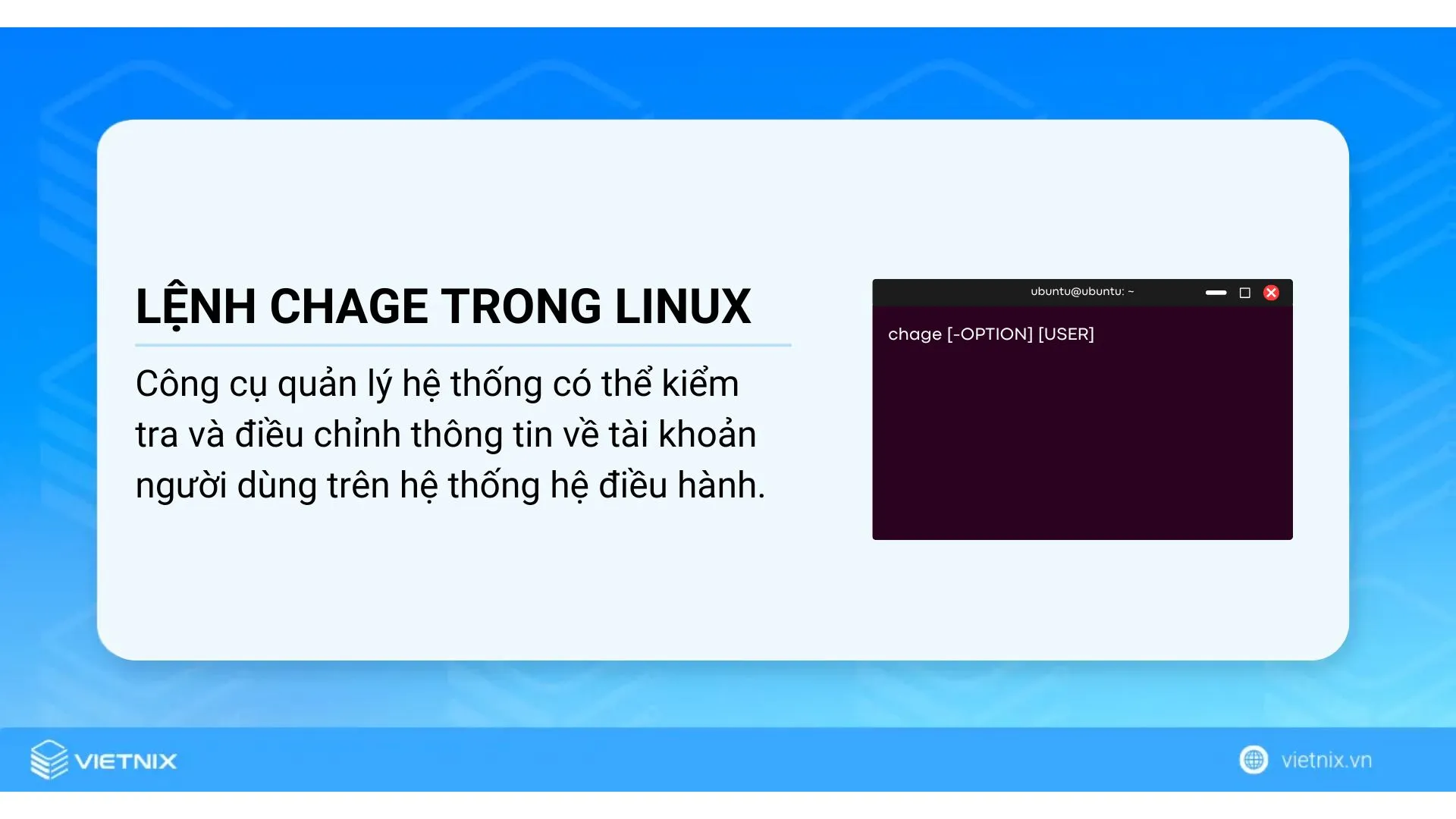 LỆNH CHAGE TRONG LINUX

Công cụ quản lý hệ thống có thể kiểm tra và điều chỉnh thông tin về tài khoản người dùng trên hệ thống hệ điều hành.

ubuntu@ubuntu: ~

chage [-OPTION] [USER]

VIETNIX

vietnix.vn